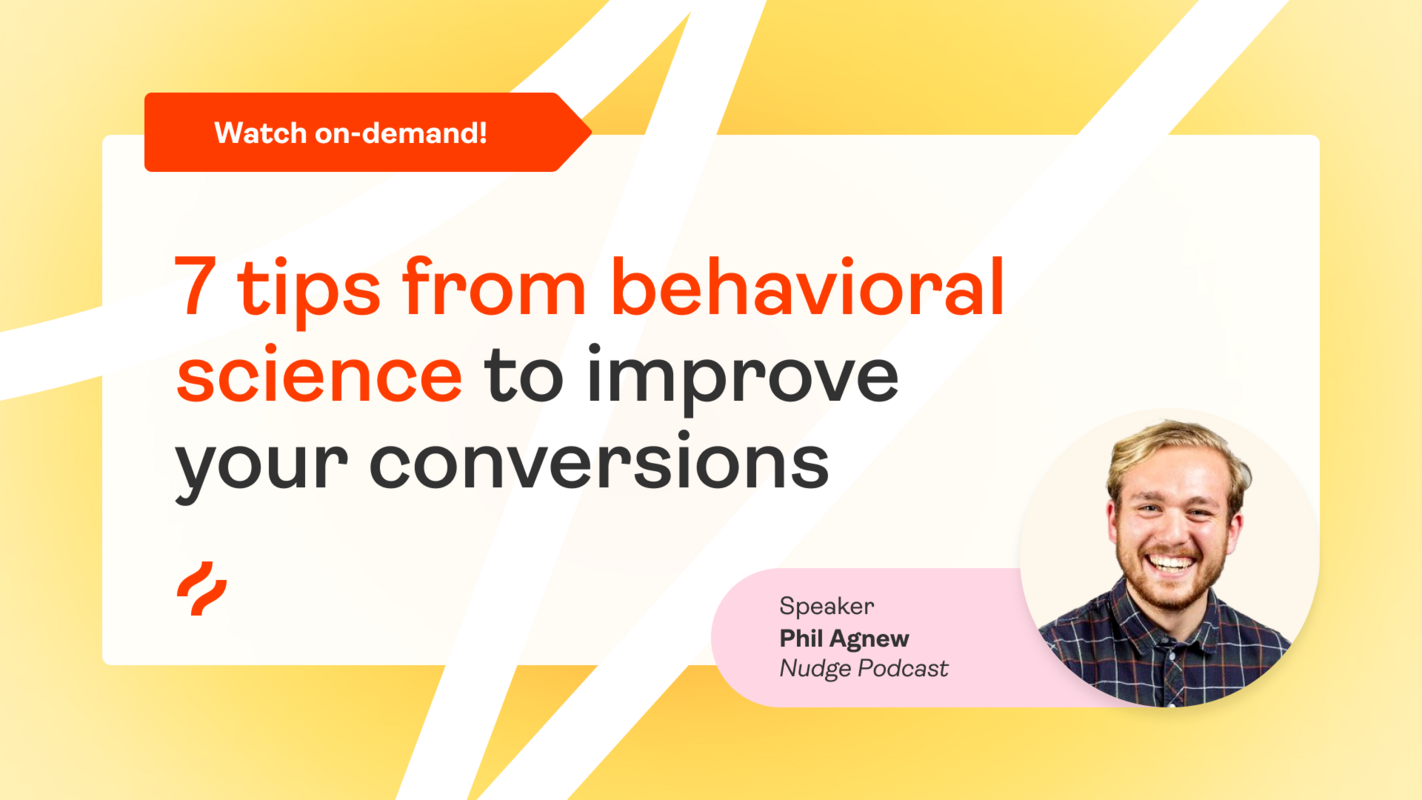 Watch on-demand!

7 tips from behavioral science to improve your conversions

Speaker
Phil Agnew
Nudge Podcast